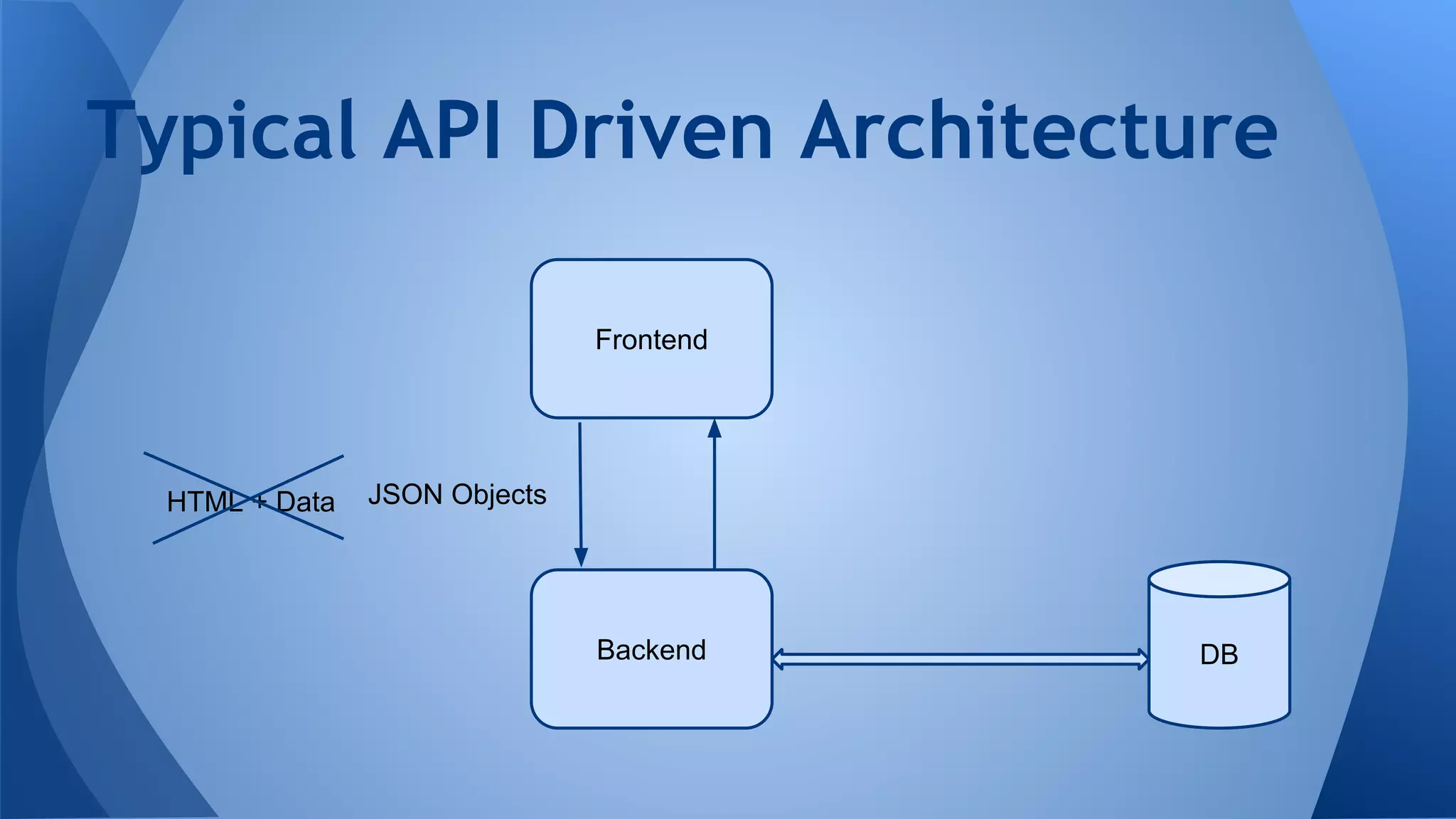 Typical API Driven Architecture

Frontend

HTML + Data

JSON Objects

Backend

DB